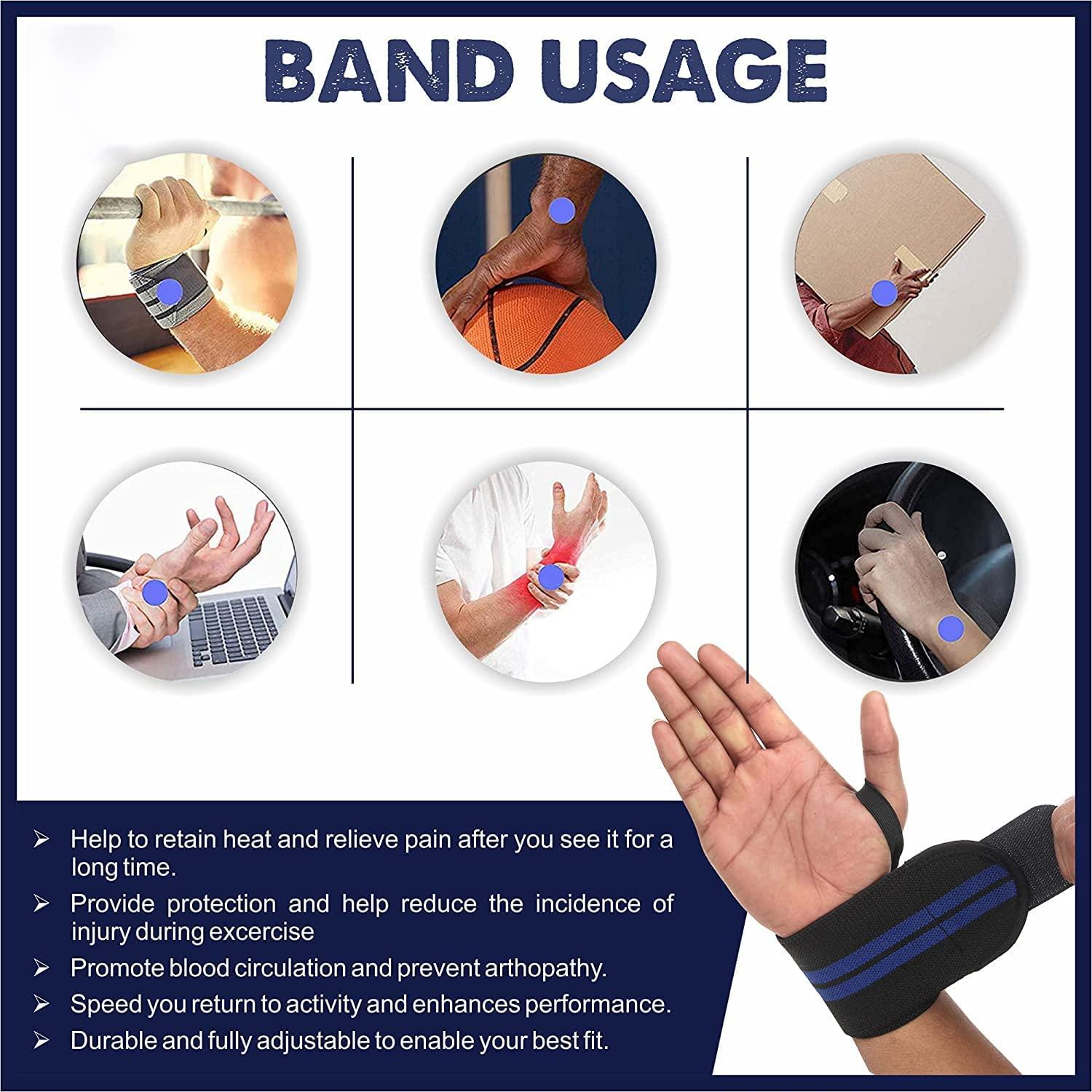 BAND USAGE

➢ Help to retain heat and relieve pain after you see it for a long time.
➢ Provide protection and help reduce the incidence of injury during excercise
➢ Promote blood circulation and prevent arthopathy.
➢ Speed you return to activity and enhances performance.
➢ Durable and fully adjustable to enable your best fit.